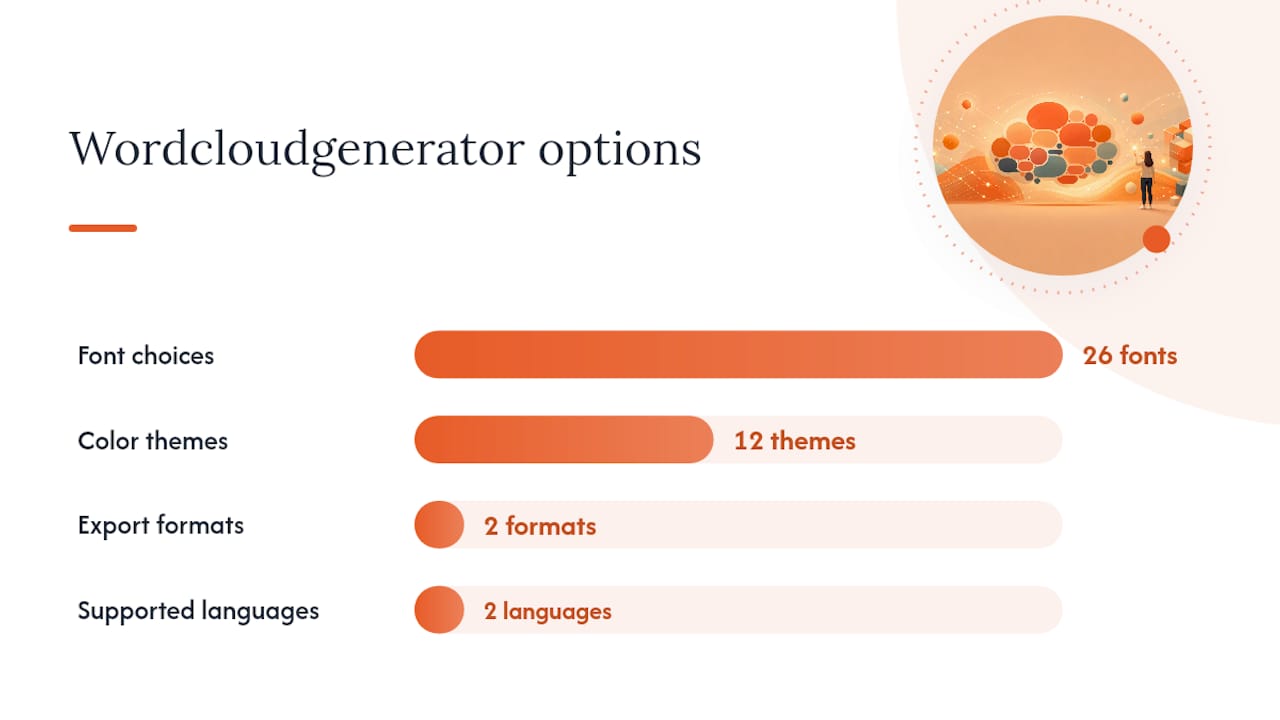 Wordcloudgenerator options

Font choices 26 fonts

Color themes 12 themes

Export formats 2 formats

Supported languages 2 languages